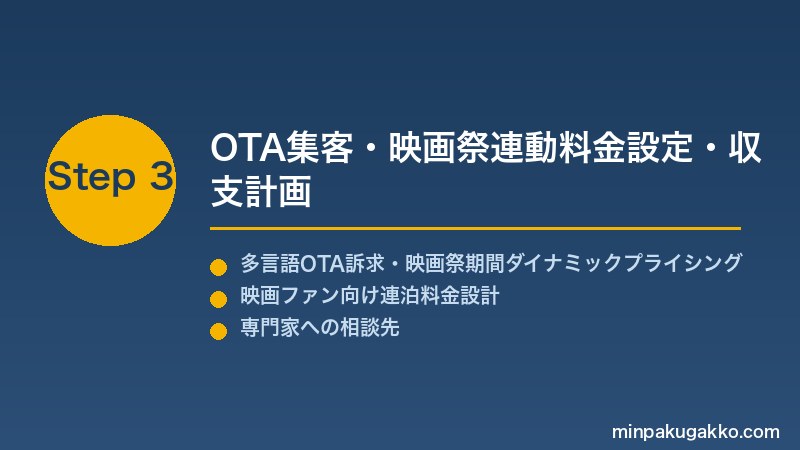 Step 3

OTA集客・映画祭連動料金設定・収支計画

多言語OTA訴求・映画祭期間ダイナミックプライシング
映画ファン向け連泊料金設計
専門家への相談先

minpakugakko.com